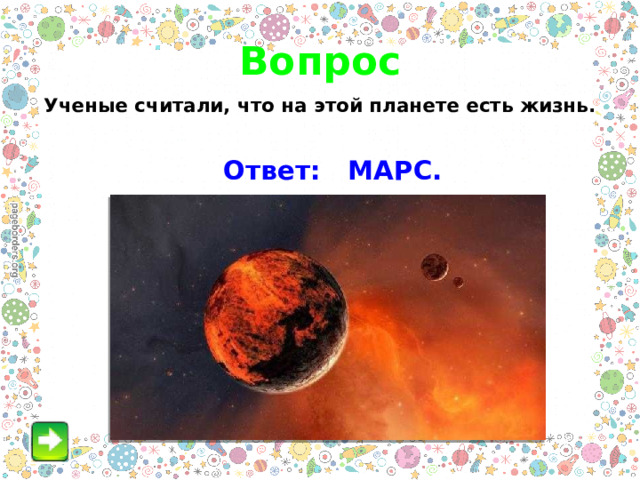 Вопрос

Ученые считали, что на этой планете есть жизнь.

Ответ: МАРС.

pageborders.org